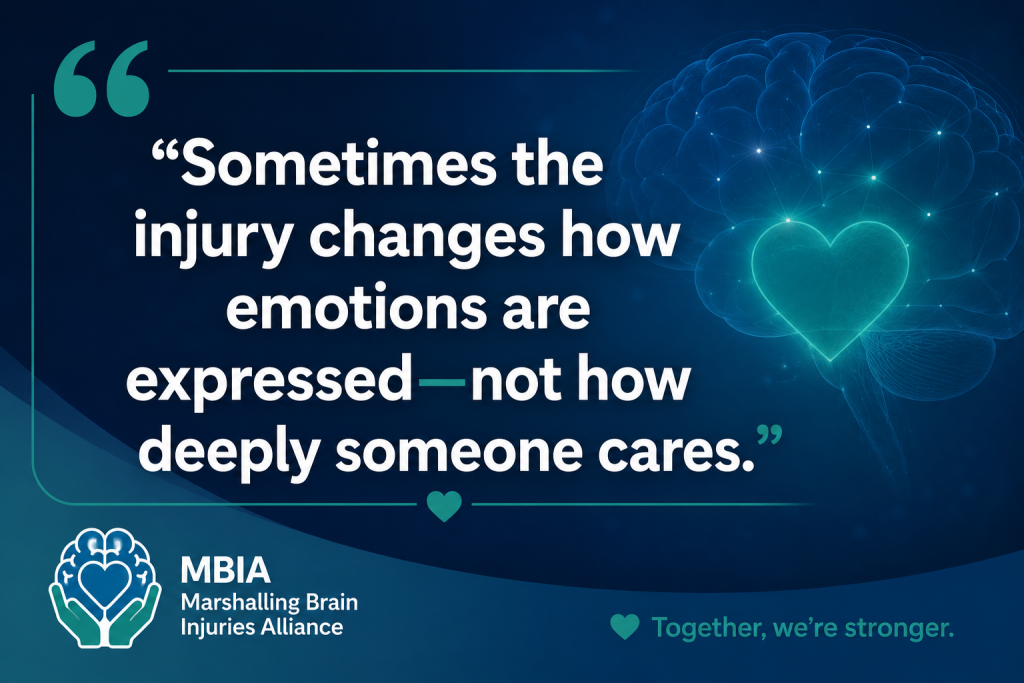 “Sometimes the injury changes how emotions are expressed—not how deeply someone cares.”

MBIA
Marshalling Brain Injuries Alliance

Together, we’re stronger.